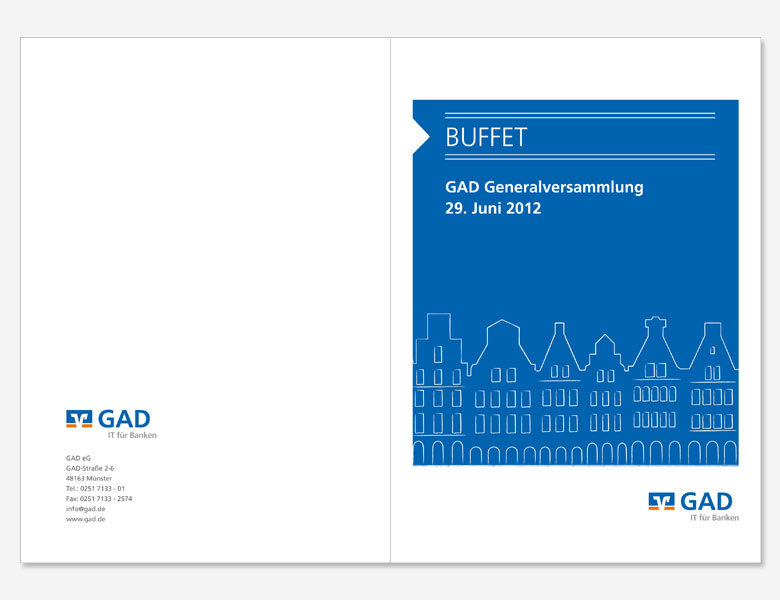 GAD
IT für Banken

GAD eG
GAD-Straße 2-6
48163 Münster
Tel.: 0251 7133 - 01
Fax: 0251 7133 - 2574
info@gad.de
www.gad.de

BUFFET

GAD Generalversammlung
29. Juni 2012

GAD
IT für Banken